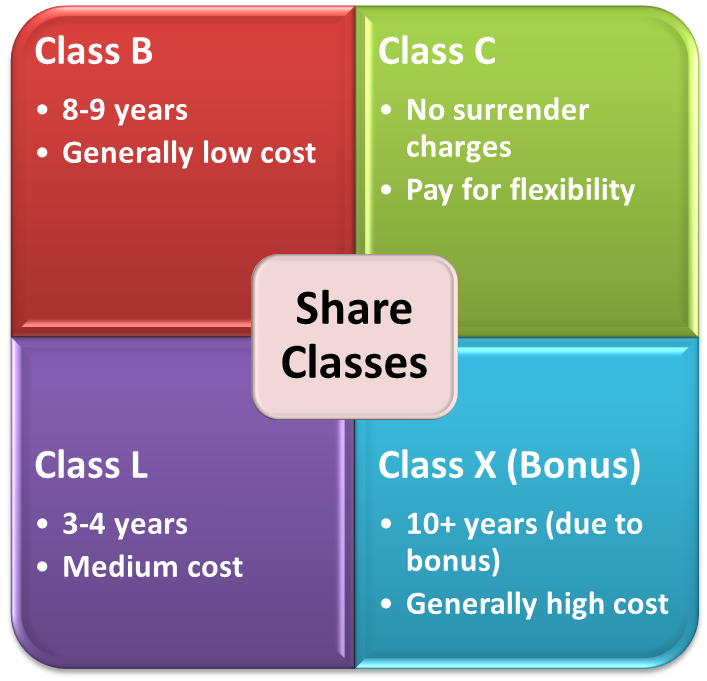 Class B

• 8-9 years
• Generally low cost

Class C

• No surrender charges
• Pay for flexibility

Share Classes

Class L

• 3-4 years
• Medium cost

Class X (Bonus)

• 10+ years (due to bonus)
• Generally high cost